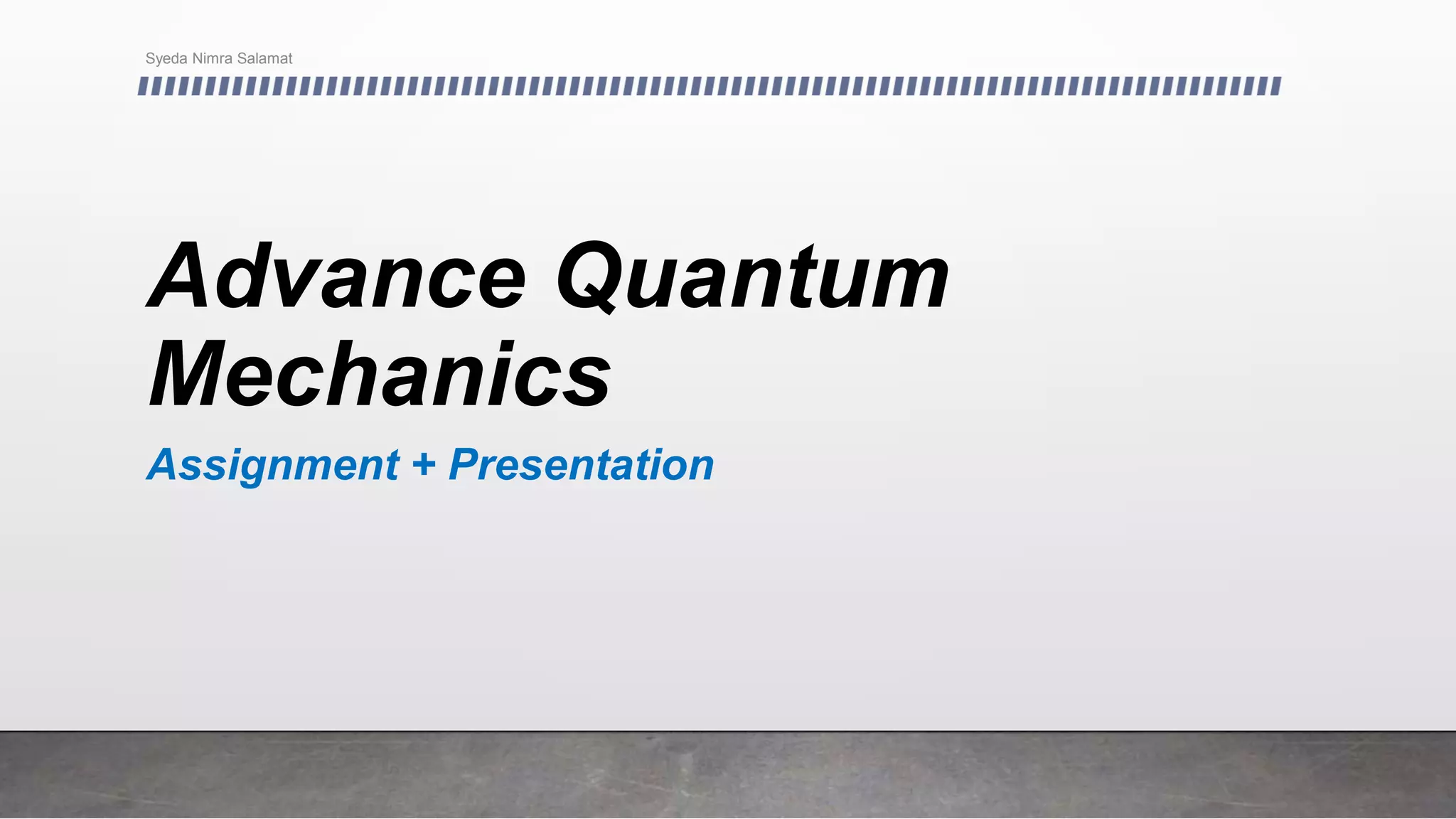 Syeda Nimra Salamat

Advance Quantum Mechanics

Assignment + Presentation